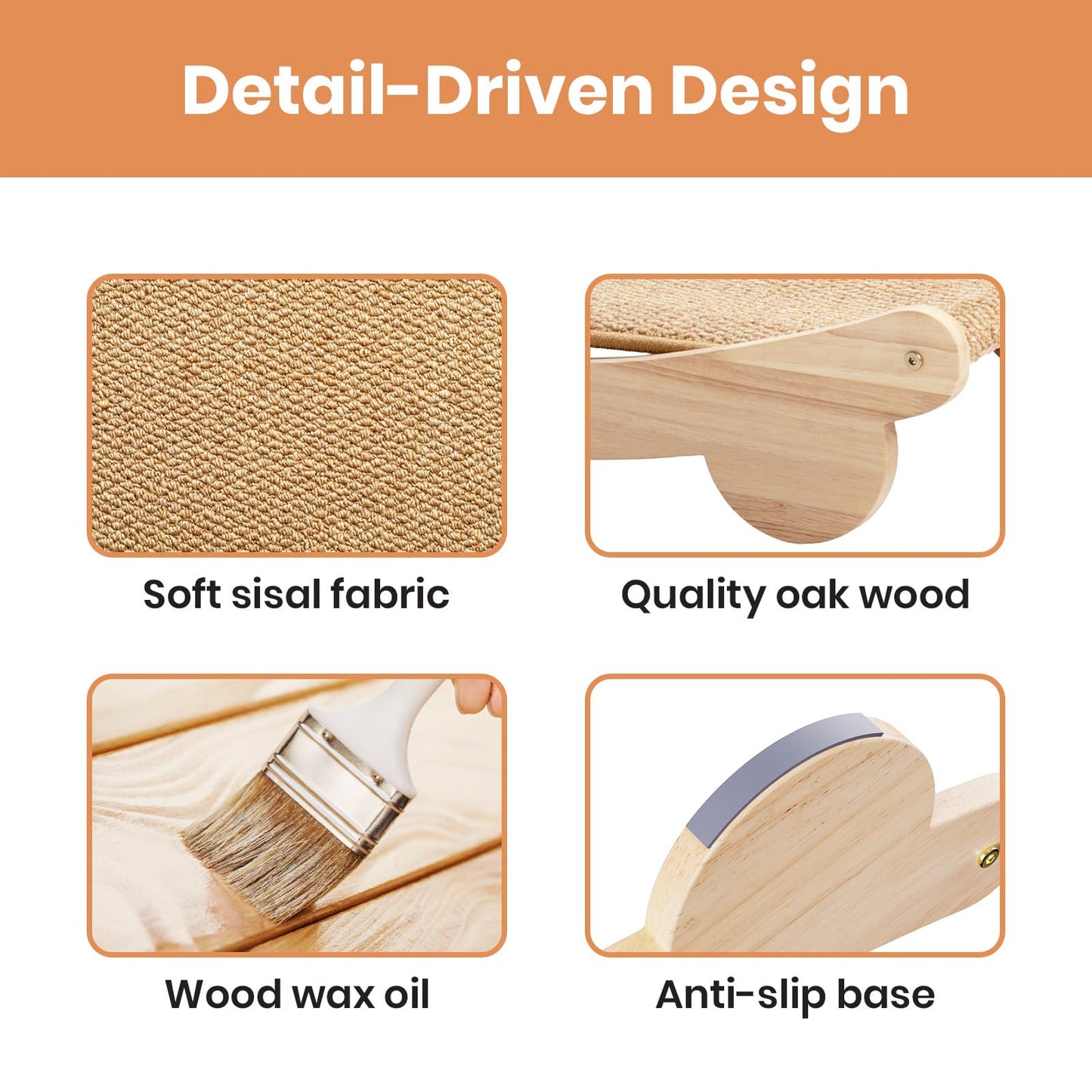 Detail-Driven Design

Soft sisal fabric

Quality oak wood

Wood wax oil

Anti-slip base